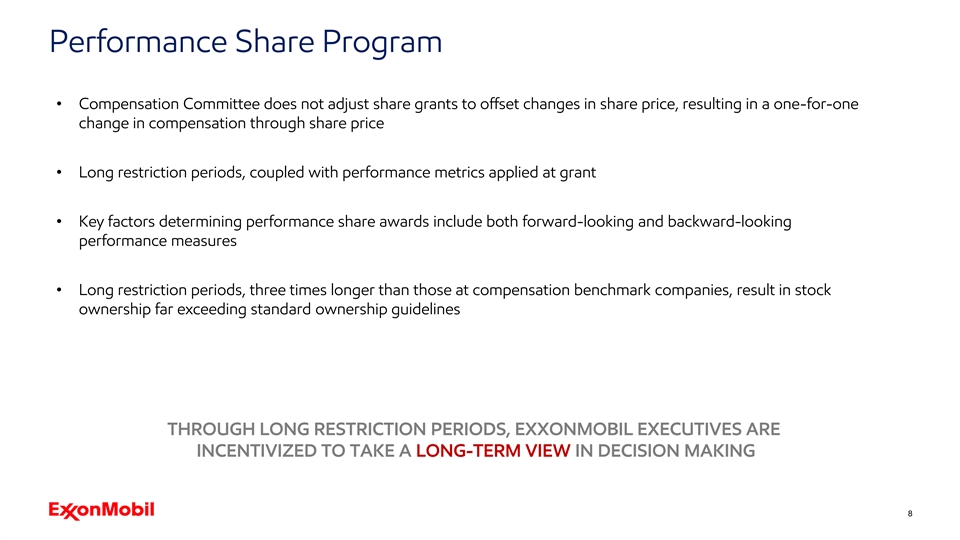 Performance Share Program

• Compensation Committee does not adjust share grants to offset changes in share price, resulting in a one-for-one change in compensation through share price

• Long restriction periods, coupled with performance metrics applied at grant

• Key factors determining performance share awards include both forward-looking and backward-looking performance measures

• Long restriction periods, three times longer than those at compensation benchmark companies, result in stock ownership far exceeding standard ownership guidelines

THROUGH LONG RESTRICTION PERIODS, EXXONMOBIL EXECUTIVES ARE INCENTIVIZED TO TAKE A LONG-TERM VIEW IN DECISION MAKING

ExxonMobil

8